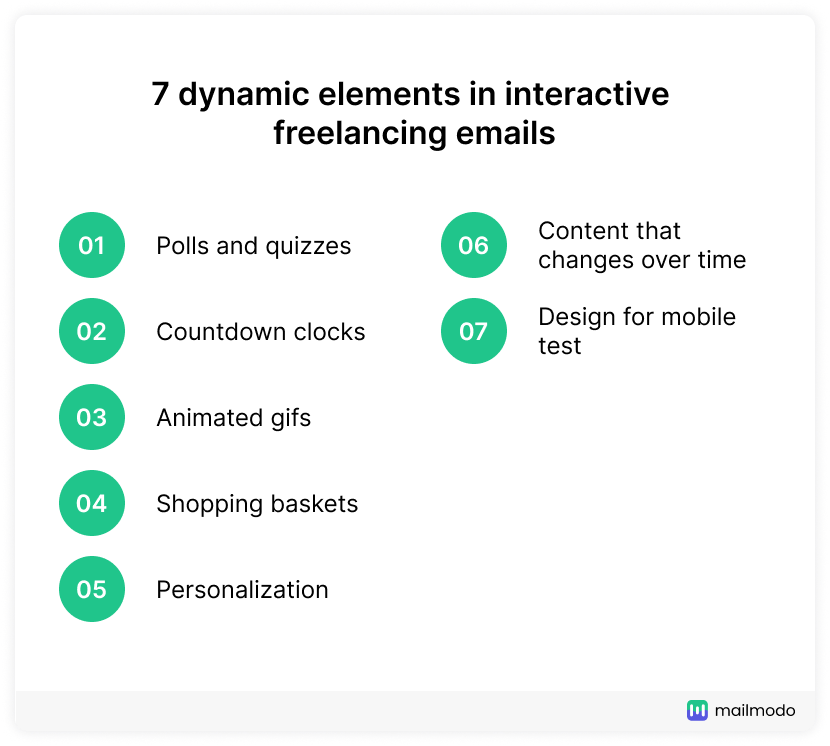 7 dynamic elements in interactive freelancing emails

01 Polls and quizzes

02 Countdown clocks

03 Animated gifs

04 Shopping baskets

05 Personalization

06 Content that changes over time

07 Design for mobile test

mailmodo